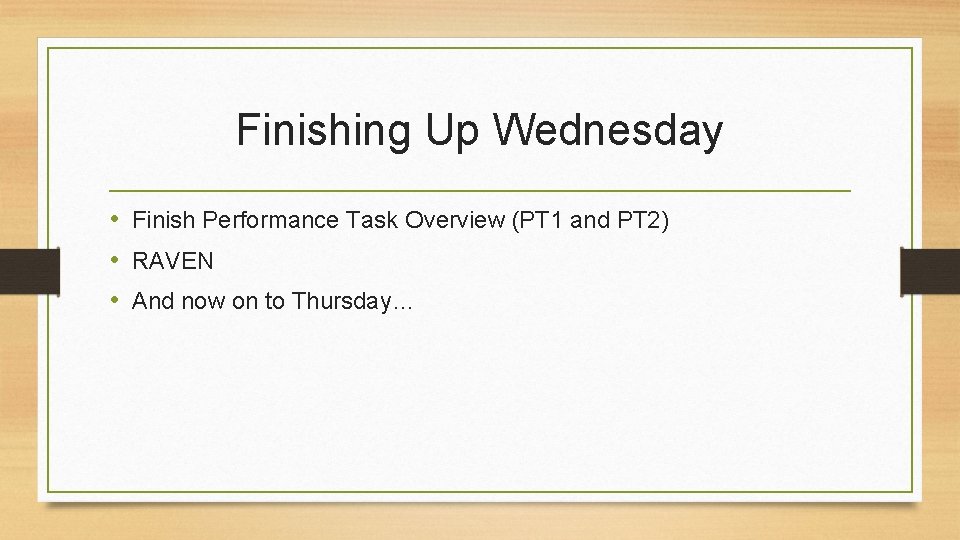 Finishing Up Wednesday

• Finish Performance Task Overview (PT1 and PT2)
• RAVEN
• And now on to Thursday…